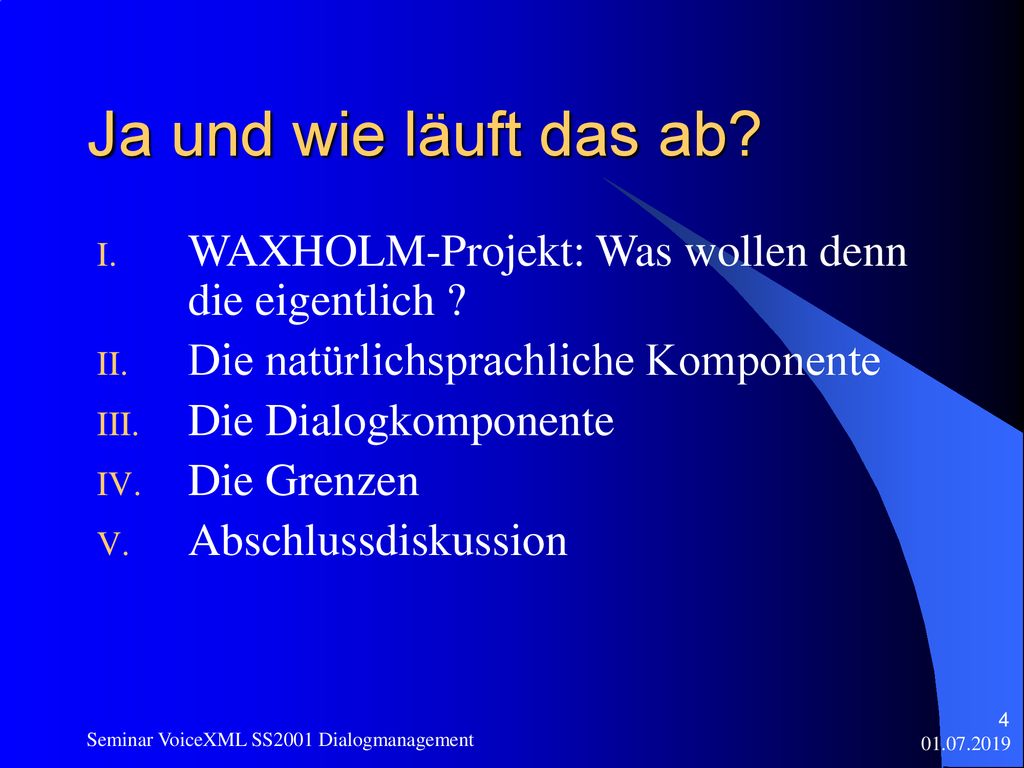 Ja und wie läuft das ab?

I. WAXHOLM-Projekt: Was wollen denn die eigentlich ?

II. Die natürlichsprachliche Komponente

III. Die Dialogkomponente

IV. Die Grenzen

V. Abschlussdiskussion

Seminar VoiceXML SS2001 Dialogmanagement

4

01.07.2019